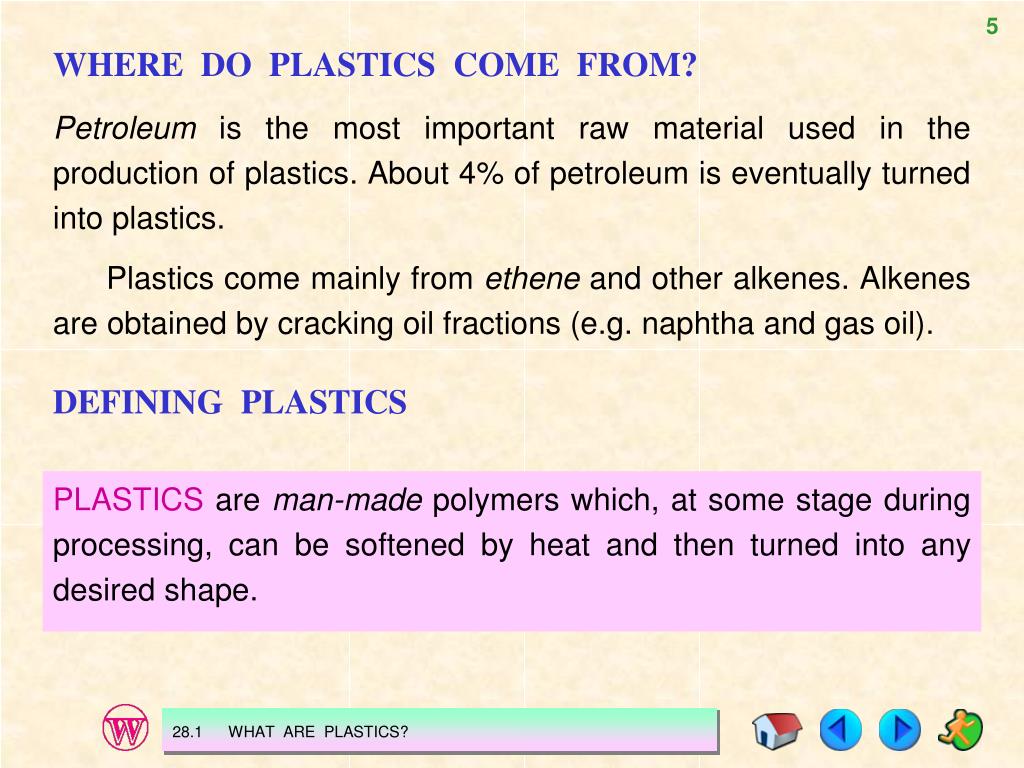 5

WHERE DO PLASTICS COME FROM?

Petroleum is the most important raw material used in the production of plastics. About 4% of petroleum is eventually turned into plastics.

Plastics come mainly from ethene and other alkenes. Alkenes are obtained by cracking oil fractions (e.g. naphtha and gas oil).

DEFINING PLASTICS

PLASTICS are man-made polymers which, at some stage during processing, can be softened by heat and then turned into any desired shape.

W

28.1 WHAT ARE PLASTICS?